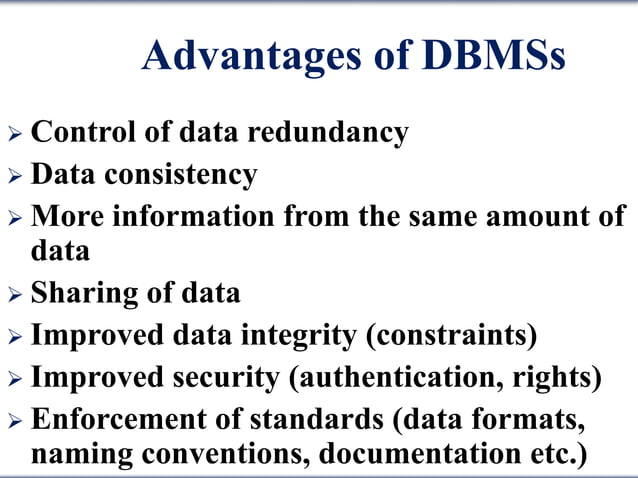 Advantages of DBMSs

➢ Control of data redundancy
➢ Data consistency
➢ More information from the same amount of data
➢ Sharing of data
➢ Improved data integrity (constraints)
➢ Improved security (authentication, rights)
➢ Enforcement of standards (data formats, naming conventions, documentation etc.)